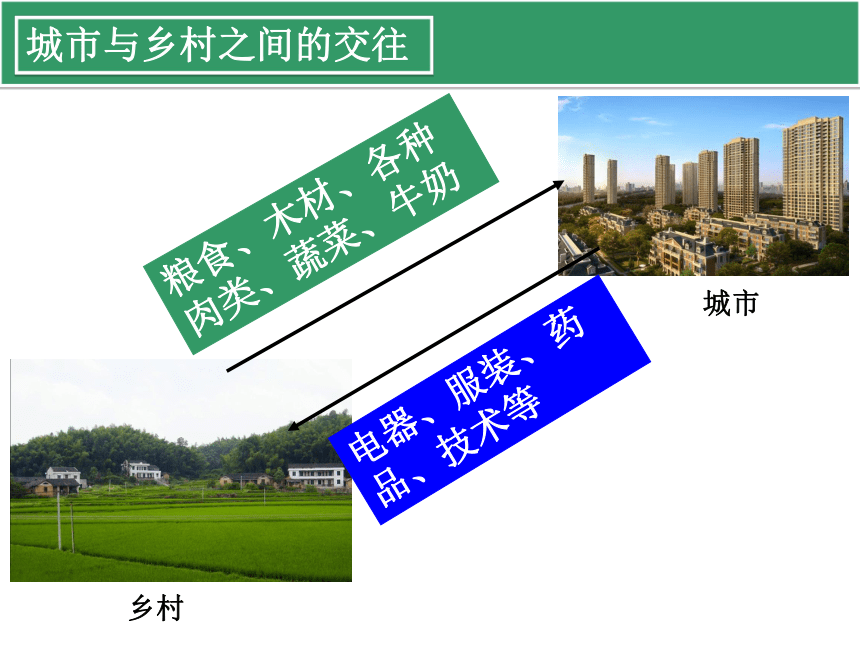 城市与乡村之间的交往

粮食、木材、各种肉类、蔬菜、牛奶

城市

电器、服装、药品、技术等

乡村